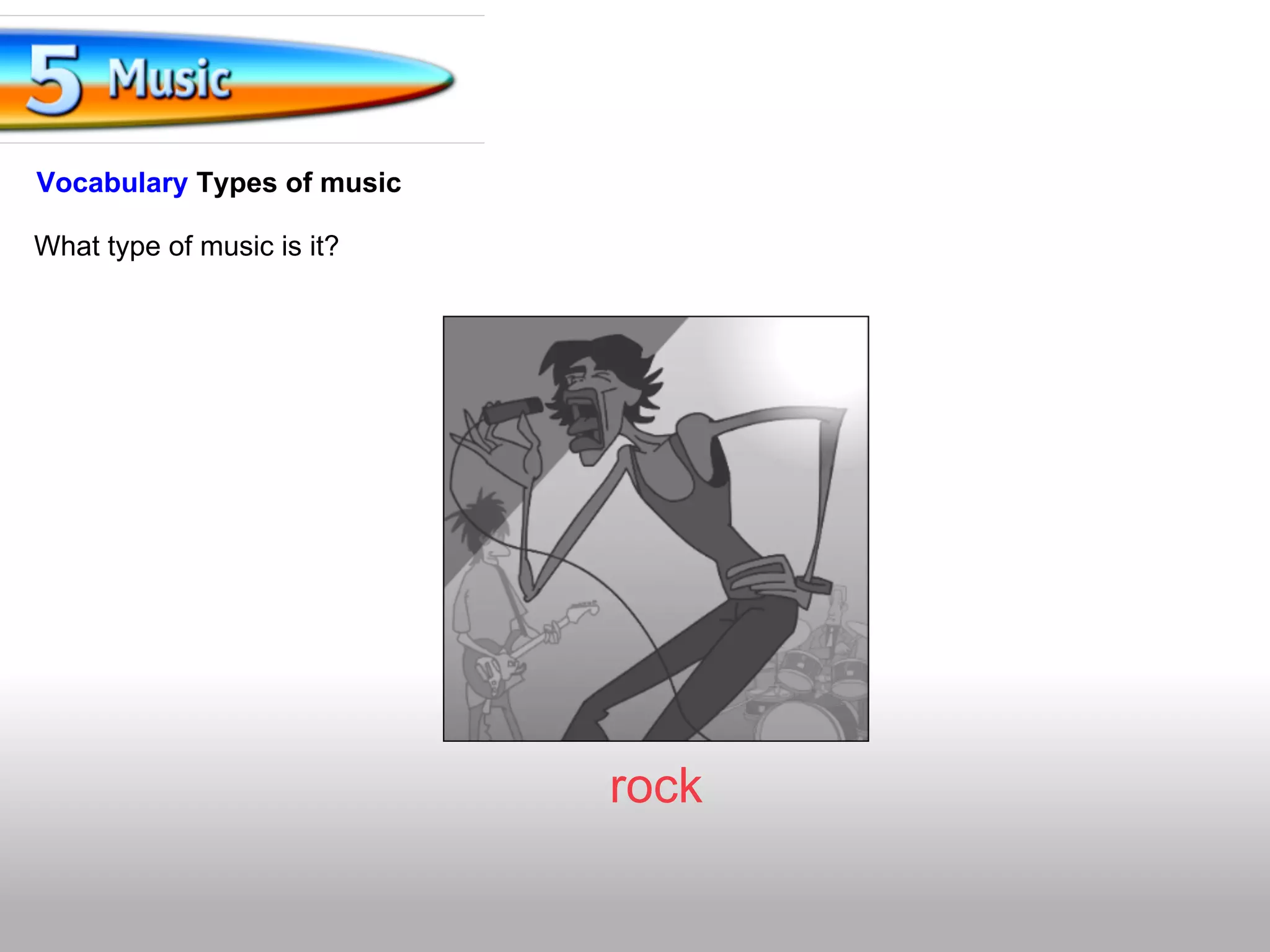 5 Music

Vocabulary Types of music

What type of music is it?

rock